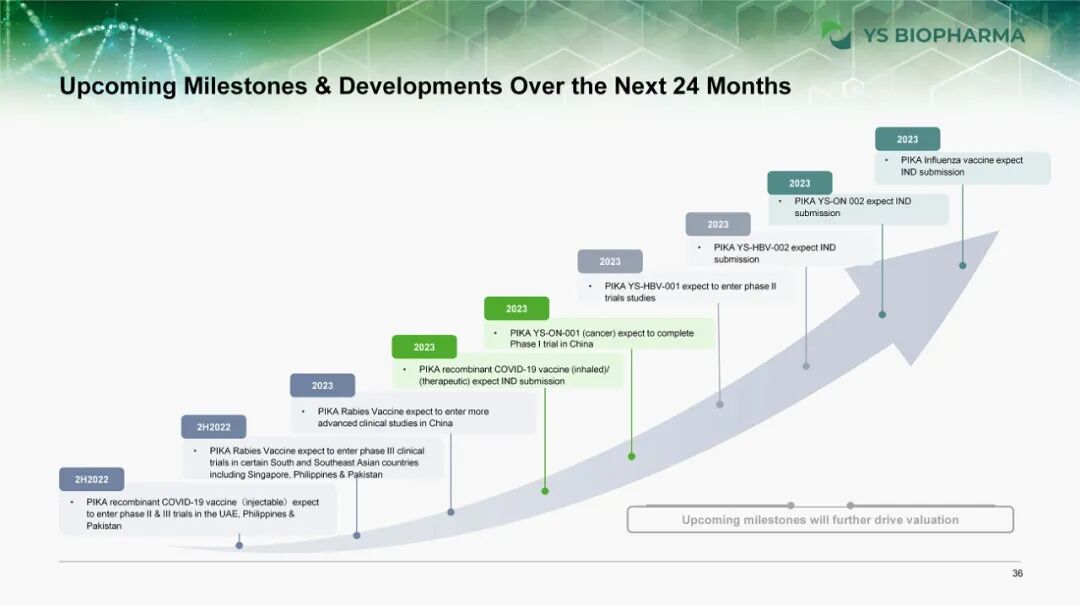 YS BIOPHARMA

Upcoming Milestones & Developments Over the Next 24 Months

2H2022
• PIKA recombinant COVID-19 vaccine（injectable）expect to enter phase II & III trials in the UAE, Philippines & Pakistan

2H2022
• PIKA Rabies Vaccine expect to enter phase III clinical trials in certain South and Southeast Asian countries including Singapore, Philippines & Pakistan

2023
• PIKA Rabies Vaccine expect to enter more advanced clinical studies in China

2023
• PIKA recombinant COVID-19 vaccine (inhaled)/ (therapeutic) expect IND submission

2023
• PIKA YS-ON-001 (cancer) expect to complete Phase I trial in China

2023
• PIKA YS-HBV-001 expect to enter phase II trials studies

2023
• PIKA YS-HBV-002 expect IND submission

2023
• PIKA YS-ON 002 expect IND submission

2023
• PIKA Influenza vaccine expect IND submission

Upcoming milestones will further drive valuation

36